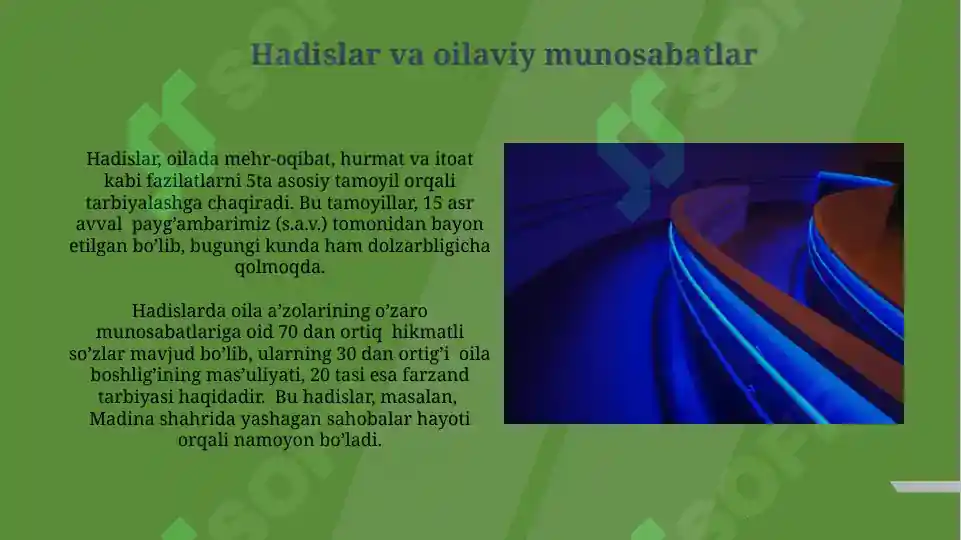 Hadislar va oilaviy munosabatlar

Hadislar, oilada mehr-oqibat, hurmat va itoat kabi fazilatlarni 5ta asosiy tamoyil orqali tarbiyalashga chaqiradi. Bu tamoyillar, 15 asr avval payg'ambarimiz (s.a.v.) tomonidan bayon etilgan bo'lib, bugungi kunda ham dolzarbligicha qolmoqda.

Hadislarda oila a'zolarining o'zaro munosabatlariga oid 70 dan ortiq hikmatli so'zlar mavjud bo'lib, ularning 30 dan ortig'i oila boshlig'ining mas'uliyati, 20 tasi esa farzand tarbiyasi haqidadir. Bu hadislar, masalan, Madina shahrida yashagan sahobalar hayoti orqali namoyon bo'ladi.